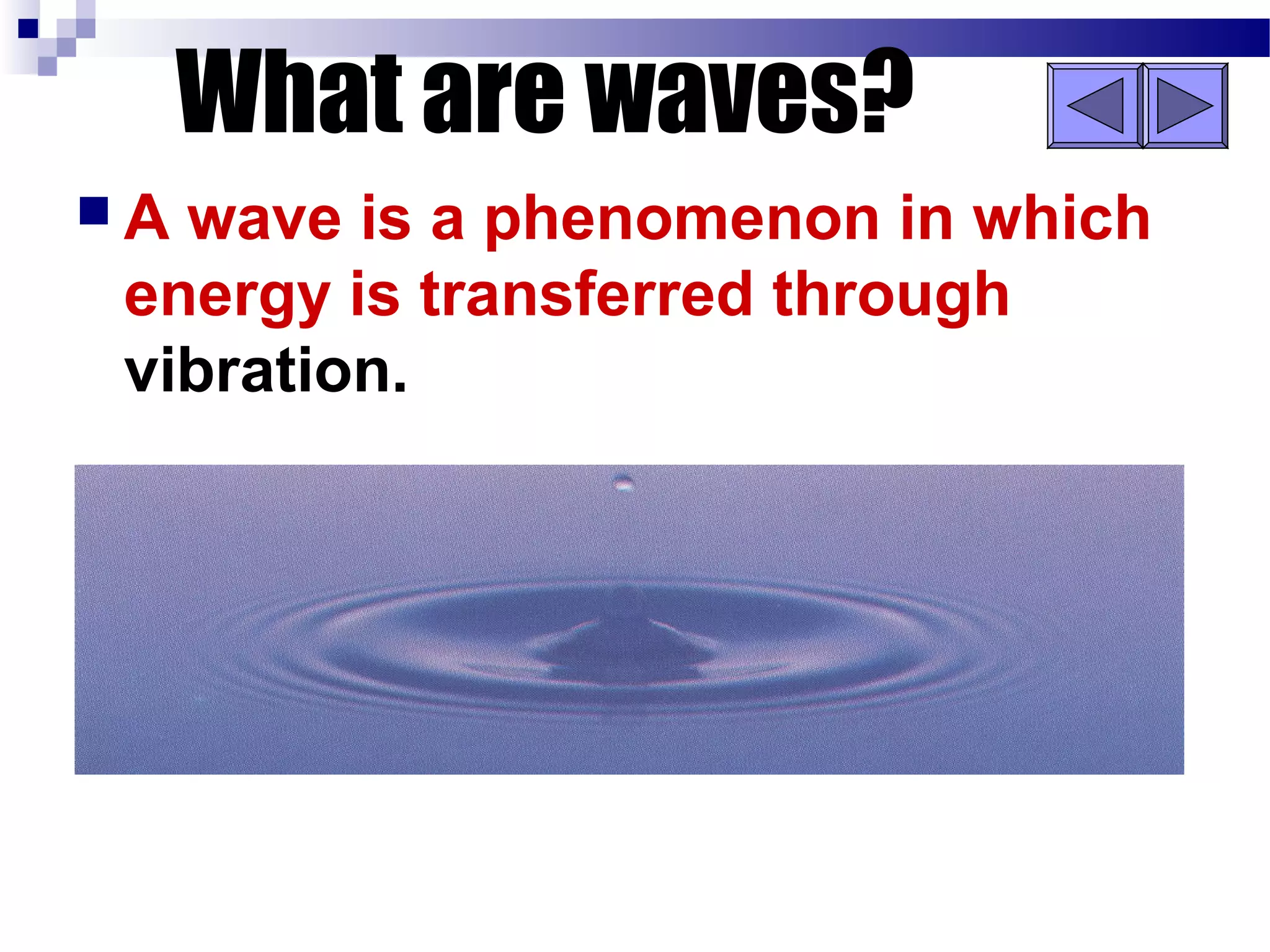 What are waves?

A wave is a phenomenon in which energy is transferred through vibration.